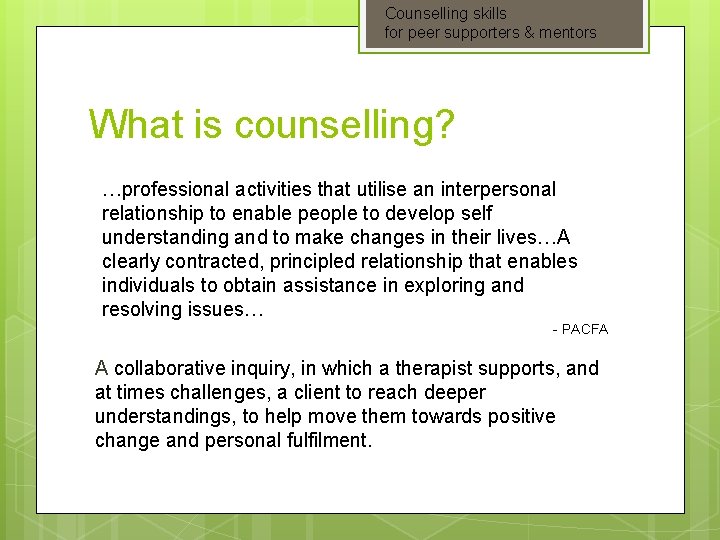 Counselling skills
for peer supporters & mentors

What is counselling?

…professional activities that utilise an interpersonal relationship to enable people to develop self understanding and to make changes in their lives…A clearly contracted, principled relationship that enables individuals to obtain assistance in exploring and resolving issues…

- PACFA

A collaborative inquiry, in which a therapist supports, and at times challenges, a client to reach deeper understandings, to help move them towards positive change and personal fulfilment.